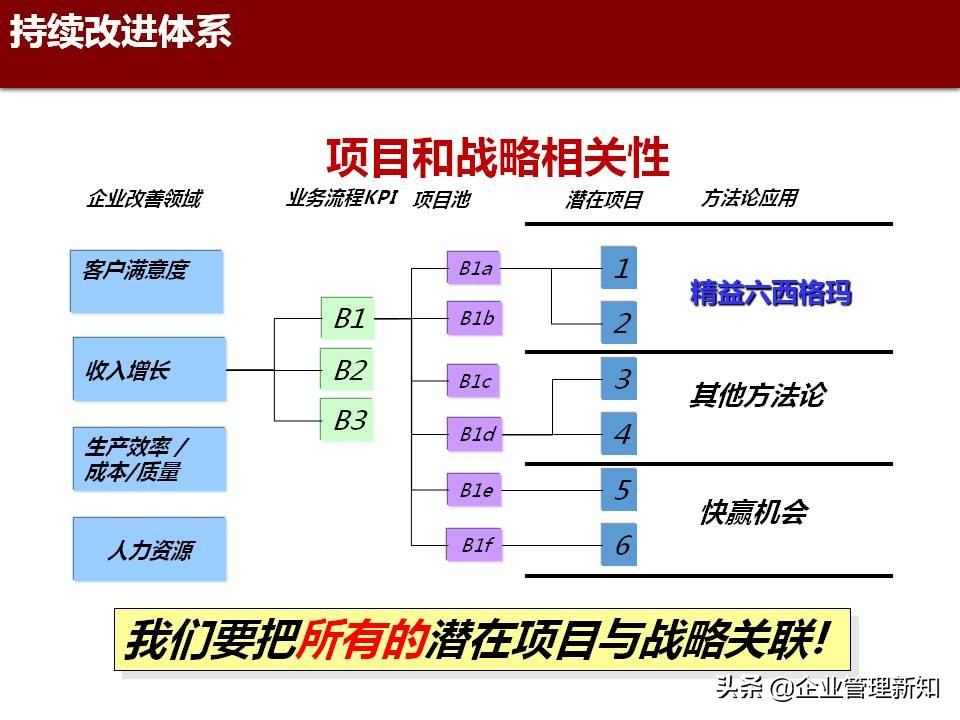 持续改进体系

项目和战略相关性

企业改善领域

业务流程KPI

项目池

潜在项目

方法论应用

客户满意度

收入增长

生产效率 / 成本/质量

人力资源

B1

B2

B3

B1a

B1b

B1c

B1d

B1e

B1f

1

2

3

4

5

6

精益六西格玛

其他方法论

快赢机会

我们要把所有的潜在项目与战略关联!

头条 @企业管理新知